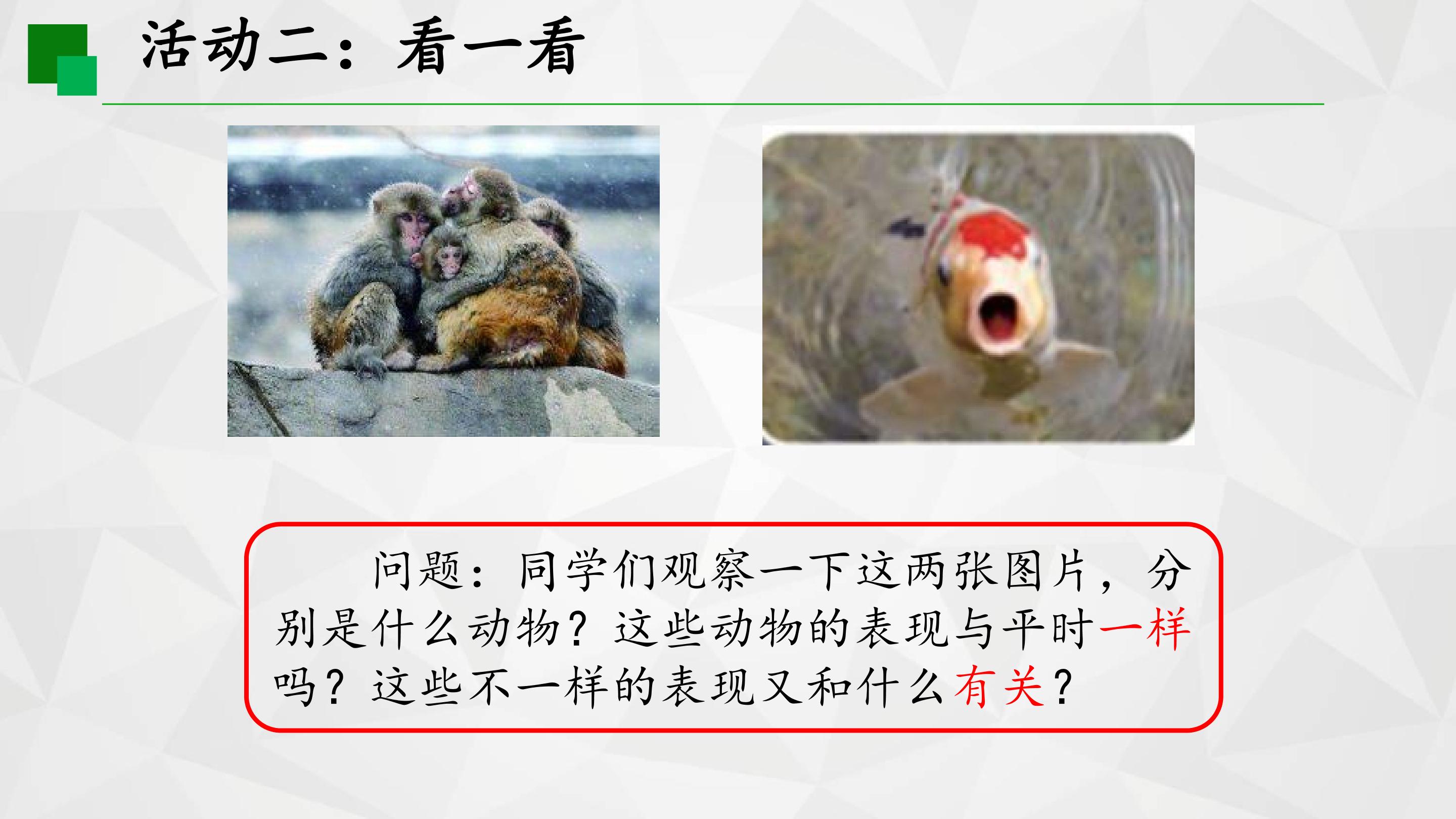 活动二：看一看

问题：同学们观察一下这两张图片，分别是什么动物？这些动物的表现与平时一样吗？这些不一样的表现又和什么有关？